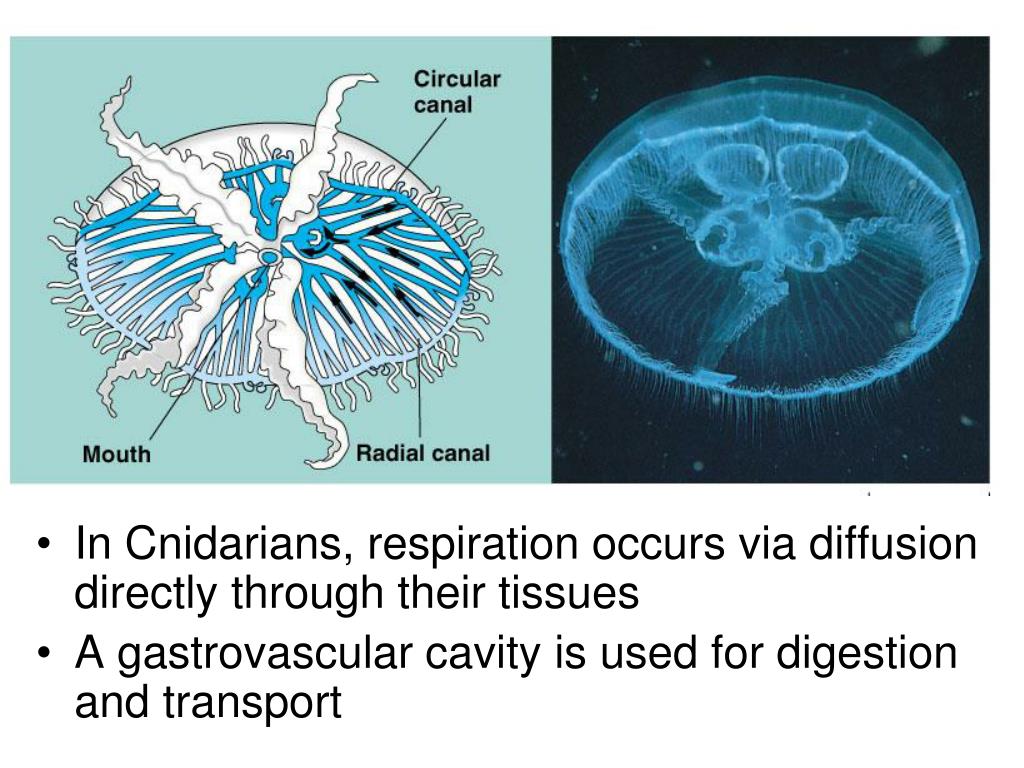 Circular canal

Mouth

Radial canal

• In Cnidarians, respiration occurs via diffusion directly through their tissues
• A gastrovascular cavity is used for digestion and transport